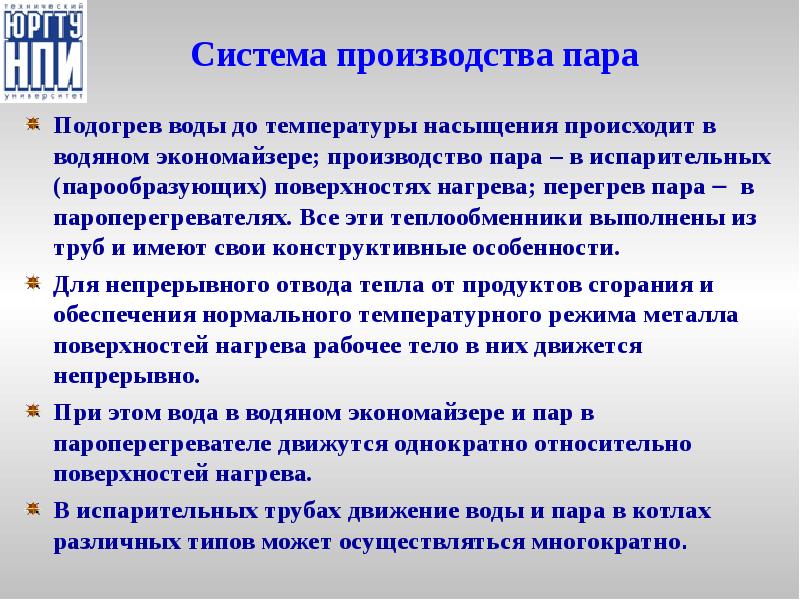 технический
ЮРГТУ
НПИ
университет

Система производства пара

Подогрев воды до температуры насыщения происходит в водяном экономайзере; производство пара – в испарительных (парообразующих) поверхностях нагрева; перегрев пара – в пароперегревателях. Все эти теплообменники выполнены из труб и имеют свои конструктивные особенности.

Для непрерывного отвода тепла от продуктов сгорания и обеспечения нормального температурного режима металла поверхностей нагрева рабочее тело в них движется непрерывно.

При этом вода в водяном экономайзере и пар в пароперегревателе движутся однократно относительно поверхностей нагрева.

В испарительных трубах движение воды и пара в котлах различных типов может осуществляться многократно.